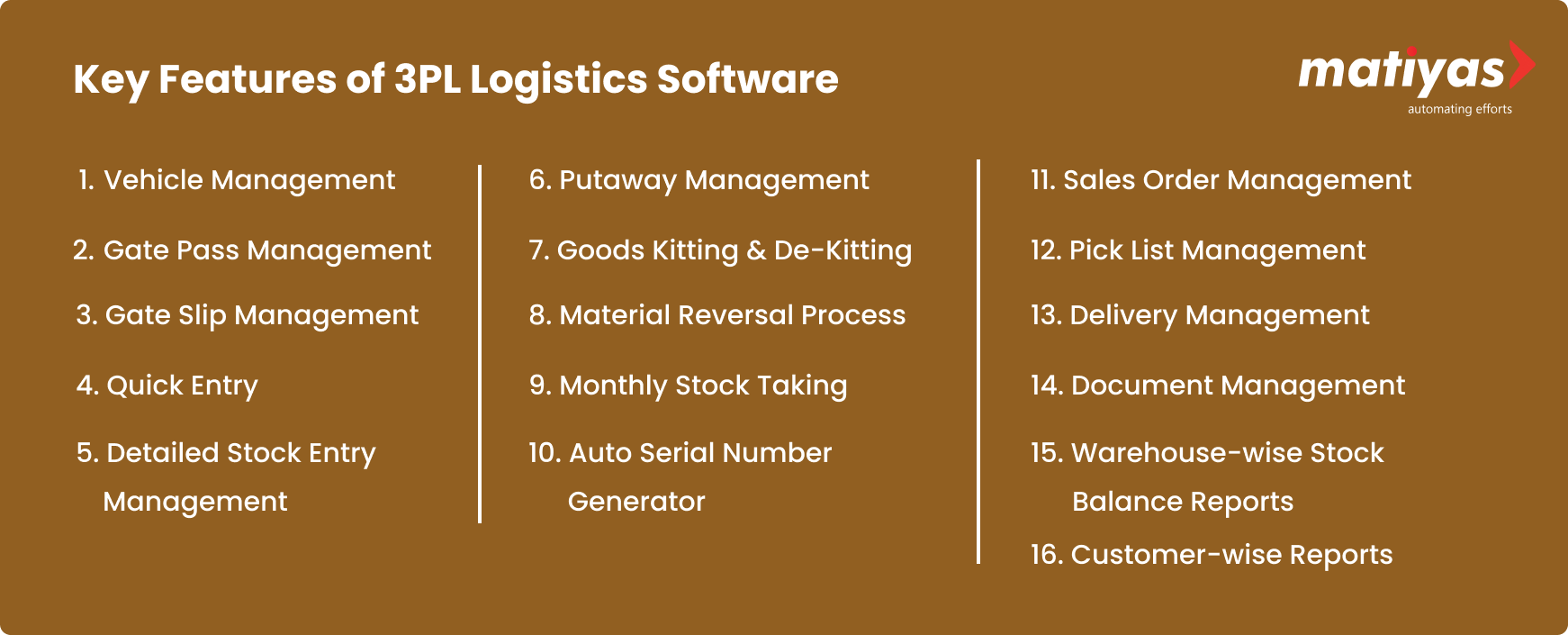 Key Features of 3PL Logistics Software

matiyas
automating efforts

1. Vehicle Management

2. Gate Pass Management

3. Gate Slip Management

4. Quick Entry

5. Detailed Stock Entry Management

6. Putaway Management

7. Goods Kitting & De-Kitting

8. Material Reversal Process

9. Monthly Stock Taking

10. Auto Serial Number Generator

11. Sales Order Management

12. Pick List Management

13. Delivery Management

14. Document Management

15. Warehouse-wise Stock Balance Reports

16. Customer-wise Reports